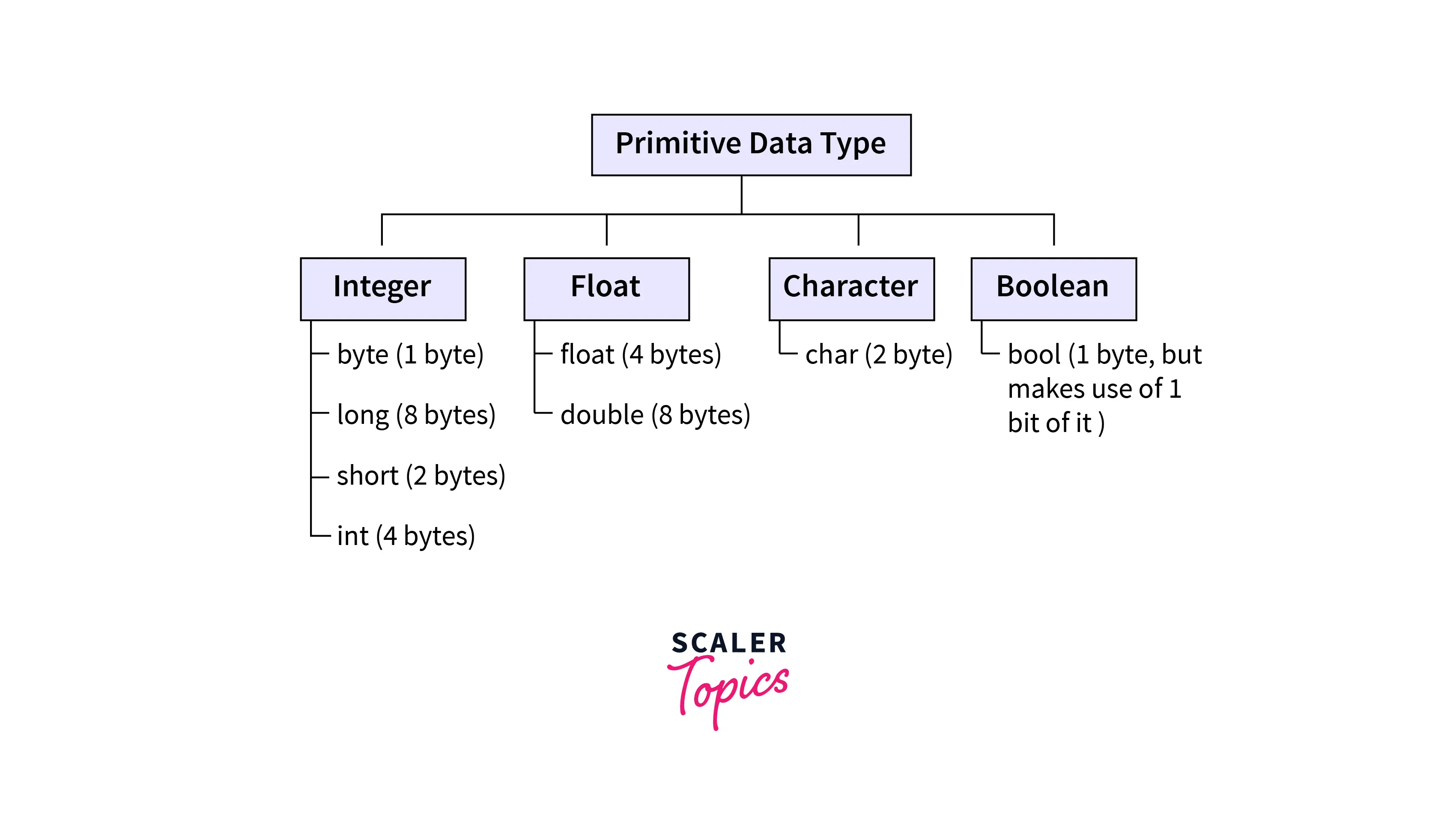 Primitive Data Type

Integer

byte (1 byte)

long (8 bytes)

short (2 bytes)

int (4 bytes)

Float

float (4 bytes)

double (8 bytes)

Character

char (2 byte)

Boolean

bool (1 byte, but makes use of 1 bit of it )

SCALER
Topics